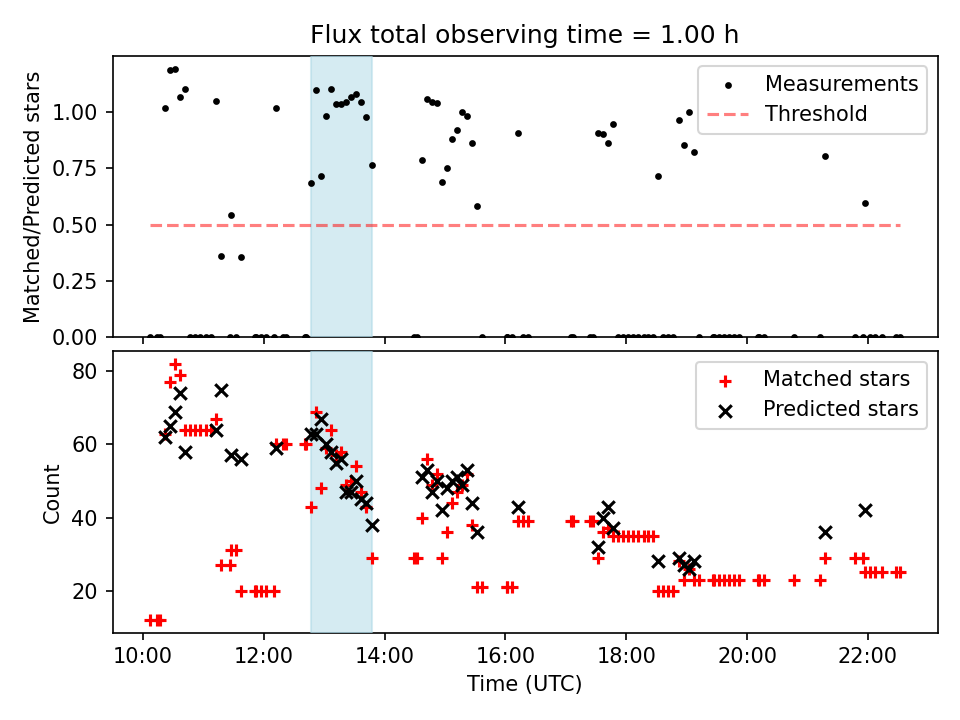 Flux total observing time = 1.00 h

Matched/Predicted stars

1.00
0.75
0.50
0.25
0.00

Measurements
Threshold

Count

80
60
40
20

Matched stars
Predicted stars

10:00
12:00
14:00
16:00
18:00
20:00
22:00

Time (UTC)